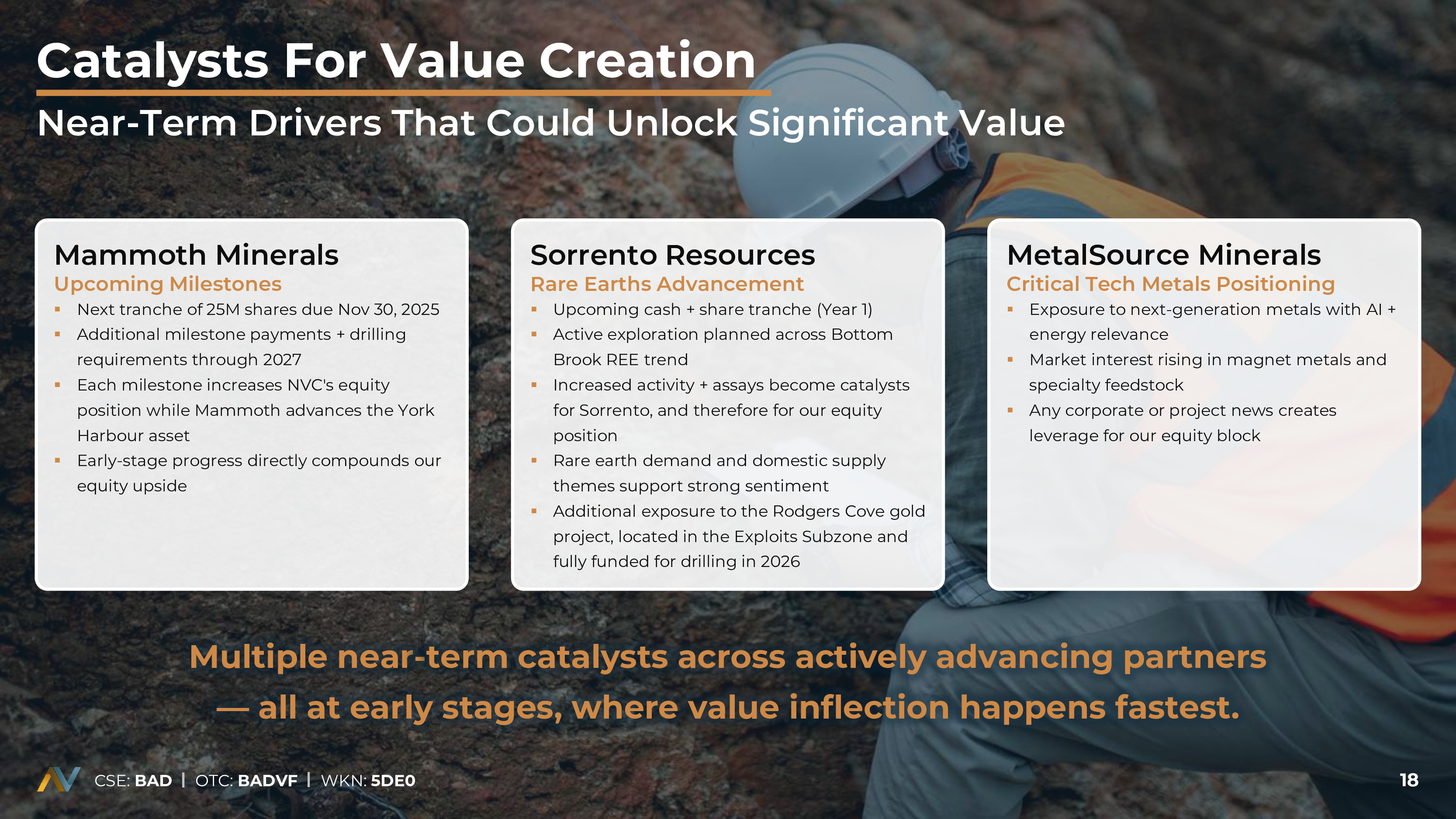 Catalysts For Value Creation

Near-Term Drivers That Could Unlock Significant Value

Mammoth Minerals
Upcoming Milestones
▪ Next tranche of 25M shares due Nov 30, 2025
▪ Additional milestone payments + drilling requirements through 2027
▪ Each milestone increases NVC's equity position while Mammoth advances the York Harbour asset
▪ Early-stage progress directly compounds our equity upside

Sorrento Resources
Rare Earths Advancement
▪ Upcoming cash + share tranche (Year 1)
▪ Active exploration planned across Bottom Brook REE trend
▪ Increased activity + assays become catalysts for Sorrento, and therefore for our equity position
▪ Rare earth demand and domestic supply themes support strong sentiment
▪ Additional exposure to the Rodgers Cove gold project, located in the Exploits Subzone and fully funded for drilling in 2026

MetalSource Minerals
Critical Tech Metals Positioning
▪ Exposure to next-generation metals with AI + energy relevance
▪ Market interest rising in magnet metals and specialty feedstock
▪ Any corporate or project news creates leverage for our equity block

Multiple near-term catalysts across actively advancing partners — all at early stages, where value inflection happens fastest.

CSE: BAD | OTC: BADVF | WKN: 5DE0

18